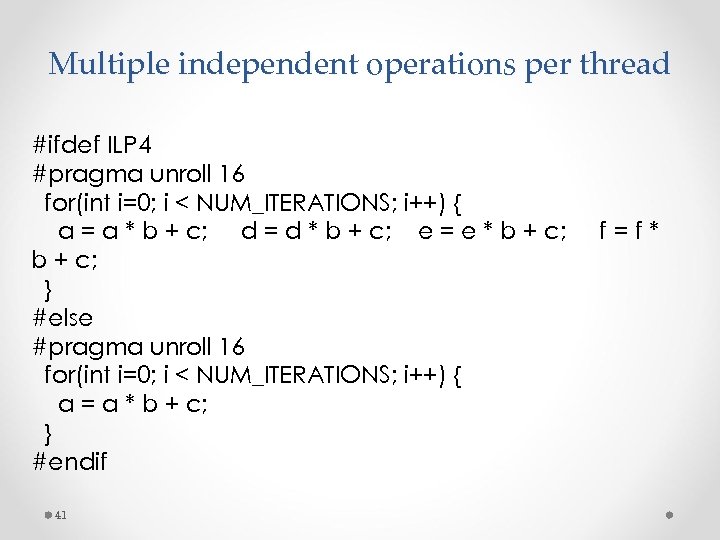 Multiple independent operations per thread

#ifdef ILP4
#pragma unroll 16
for(int i=0; i < NUM_ITERATIONS; i++) {
a = a * b + c; d = d * b + c; e = e * b + c; f = f * b + c;
}
#else
#pragma unroll 16
for(int i=0; i < NUM_ITERATIONS; i++) {
a = a * b + c;
}
#endif

41